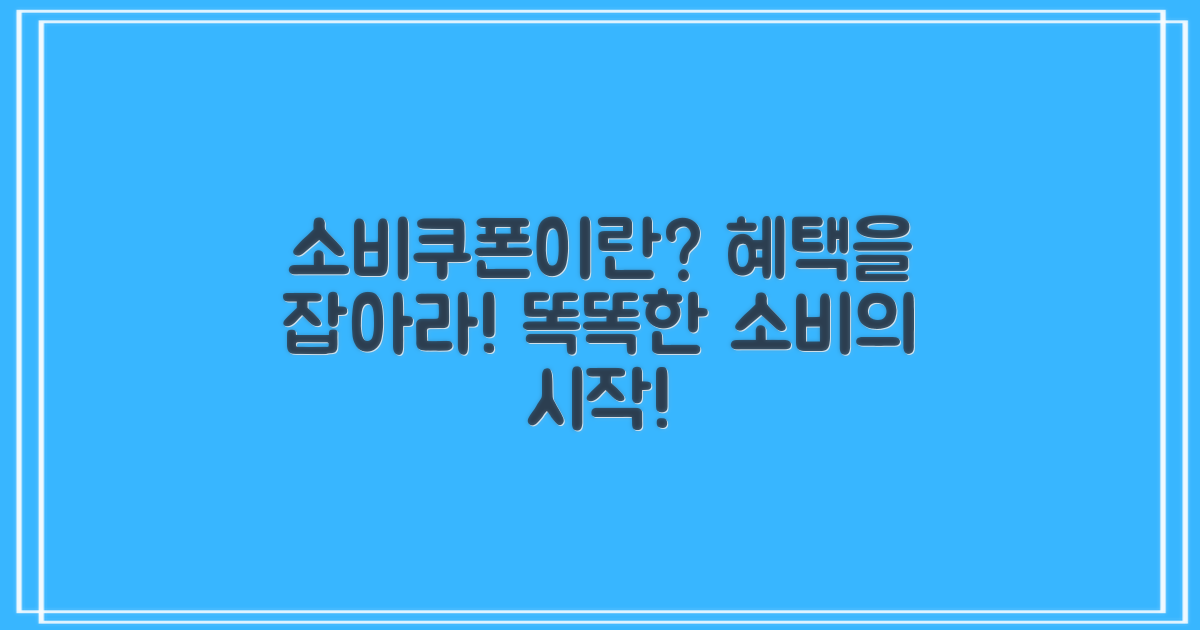 소비쿠폰이란? 혜택을 잡아라! 똑똑한 소비의 시작!